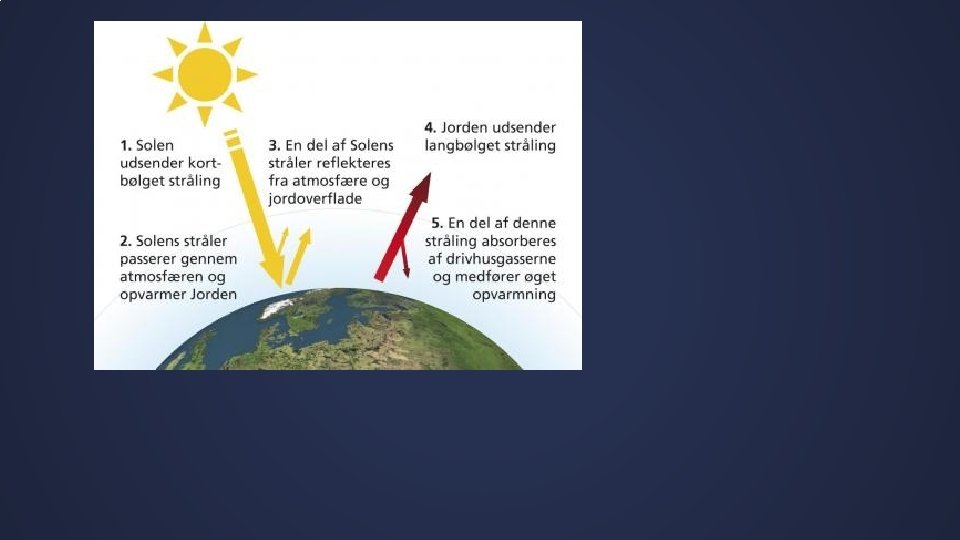 1. Solen udsender kortbølget stråling

2. Solens stråler passerer gennem atmosfæren og opvarmer Jorden

3. En del af Solens stråler reflekteres fra atmosfære og jordoverflade

4. Jorden udsender langbølget stråling

5. En del af denne stråling absorberes af drivhusgasserne og medfører øget opvarmning